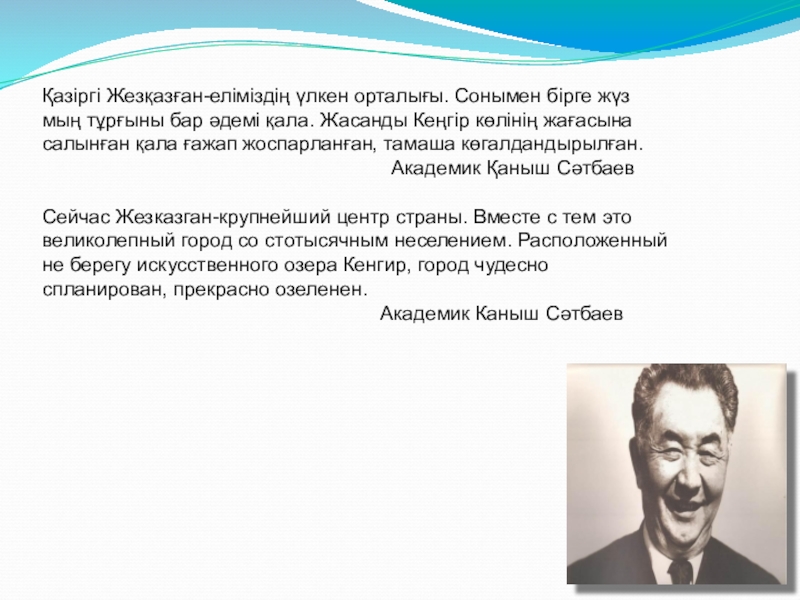 Қазіргі Жезқазған-еліміздің үлкен орталығы. Сонымен бірге жүз мың тұрғыны бар әдемі қала. Жасанды Кеңгір көлінің жағасына салынған қала ғажап жоспарланған, тамаша көгалдандырылған.
Академик Қаныш Сәтбаев

Сейчас Жезказган-крупнейший центр страны. Вместе с тем это великолепный город со стотысячным неселением. Расположенный не берегу искусственного озера Кенгир, город чудесно спланирован, прекрасно озеленен.
Академик Каныш Сәтбаев